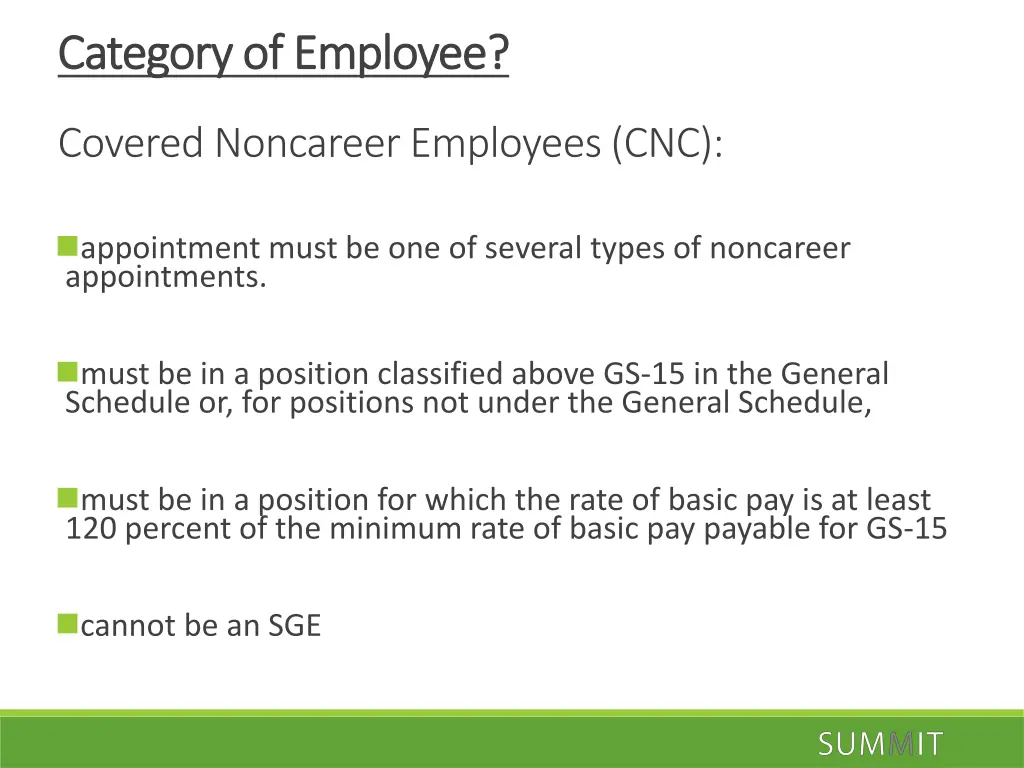 Category of Employee?

Covered Noncareer Employees (CNC):

appointment must be one of several types of noncareer appointments.

must be in a position classified above GS-15 in the General Schedule or, for positions not under the General Schedule,

must be in a position for which the rate of basic pay is at least 120 percent of the minimum rate of basic pay payable for GS-15

cannot be an SGE

SUMMIT